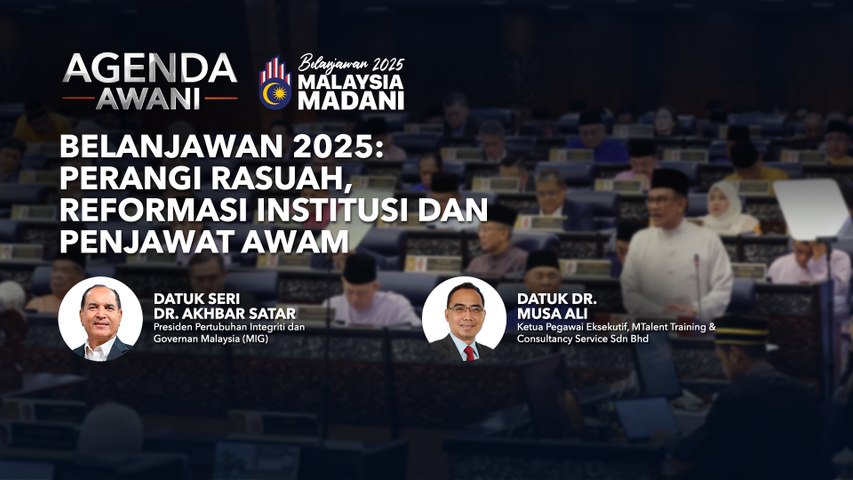 AGENDA AWANI

Belanjawan 2025 MALAYSIA MADANI

BELANJAWAN 2025: PERANGI RASUAH, REFORMASI INSTITUSI DAN PENJAWAT AWAM

DATUK SERI DR. AKHBAR SATAR
Presiden Pertubuhan Integriti dan Governan Malaysia (MIG)

DATUK DR. MUSA ALI
Ketua Pegawai Eksekutif, MTalent Training & Consultancy Service Sdn Bhd